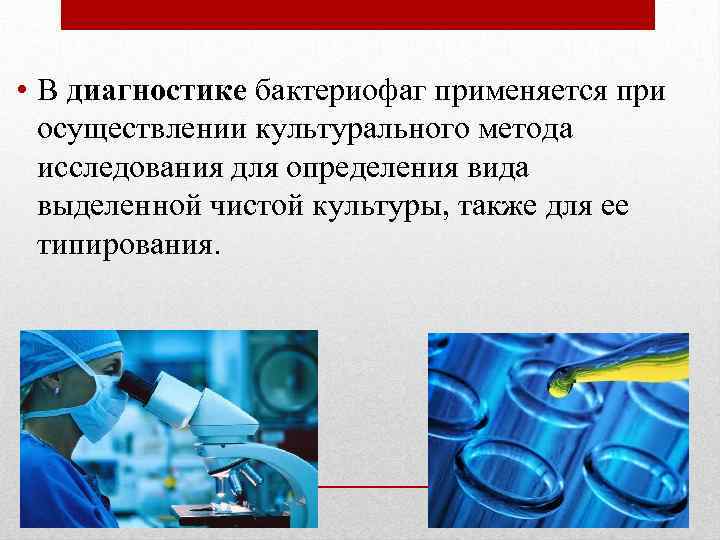 • В диагностике бактериофаг применяется при осуществлении культурального метода исследования для определения вида выделенной чистой культуры, также для ее типирования.